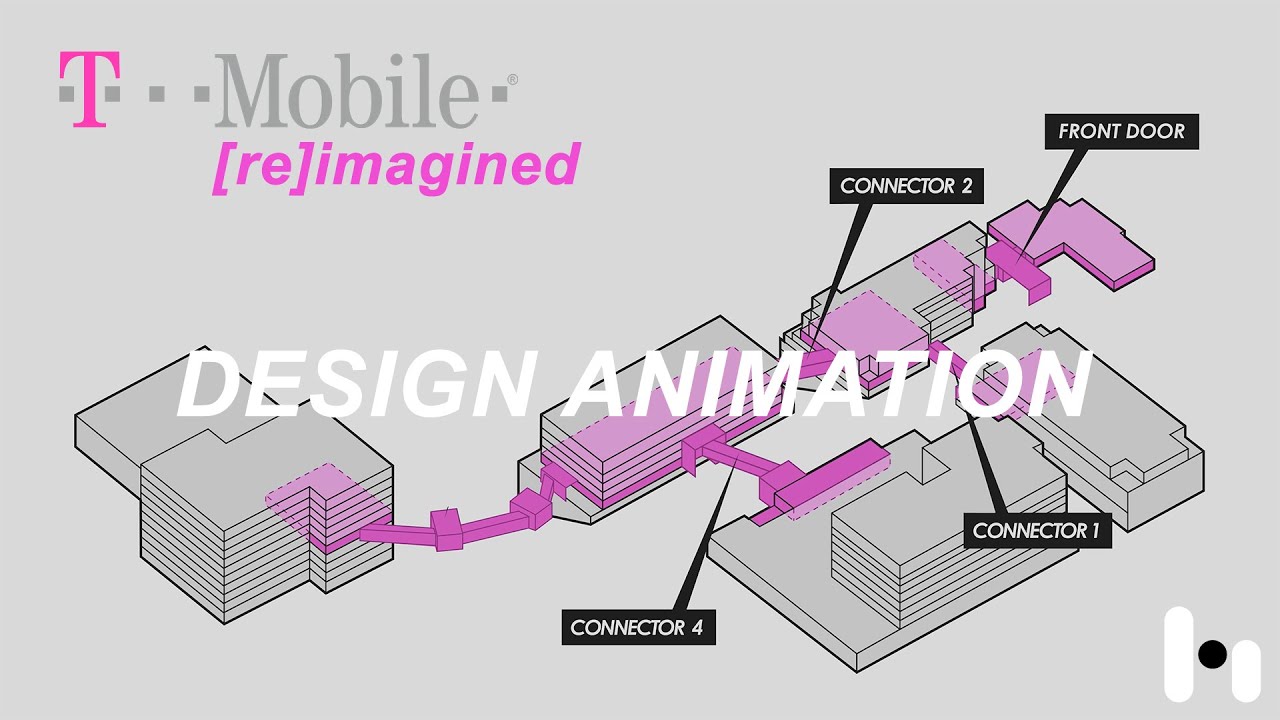 T · · Mobile ·®
[re]imagined

FRONT DOOR

CONNECTOR 2

DESIGN ANIMATION

CONNECTOR 1

CONNECTOR 4